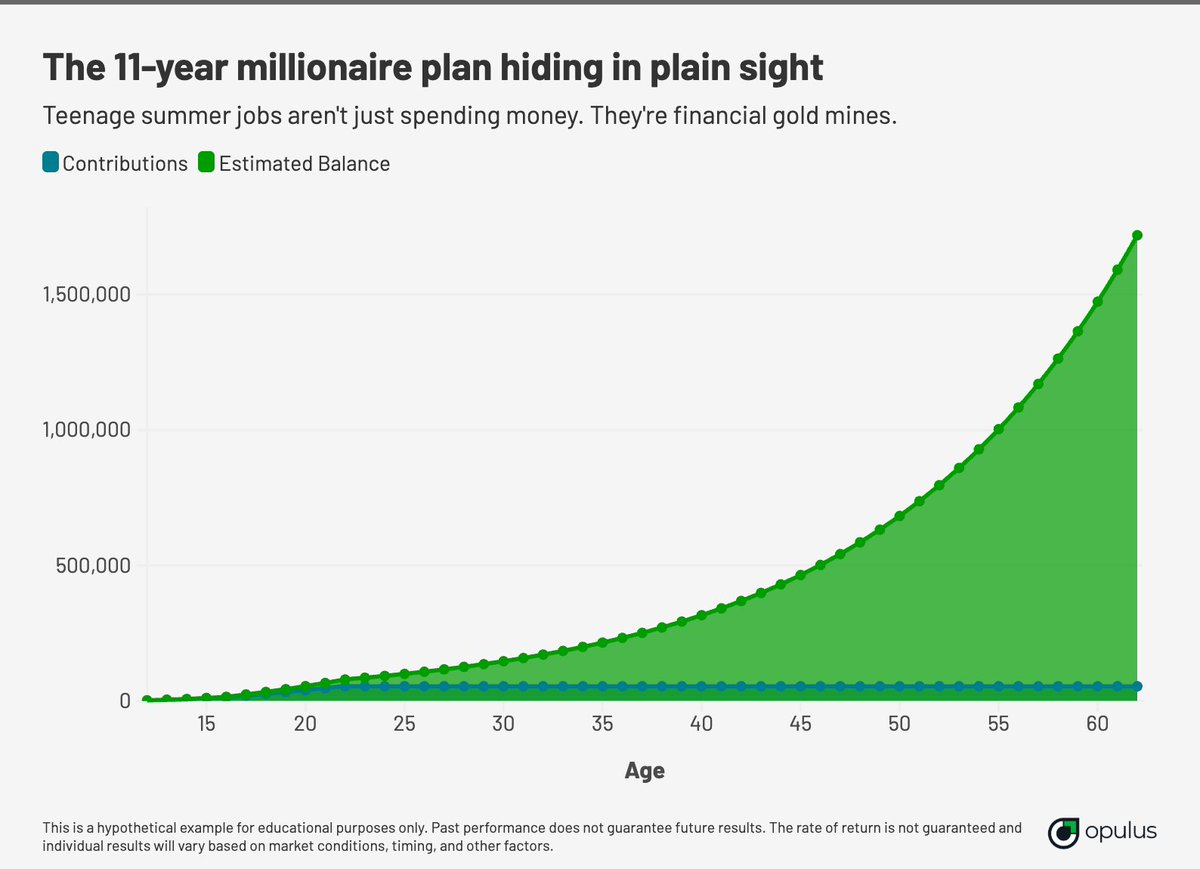 The 11-year millionaire plan hiding in plain sight

Teenage summer jobs aren't just spending money. They're financial gold mines.

Contributions Estimated Balance

1,500,000
1,000,000
500,000
0

15 20 25 30 35 40 45 50 55 60

Age

This is a hypothetical example for educational purposes only. Past performance does not guarantee future results. The rate of return is not guaranteed and individual results will vary based on market conditions, timing, and other factors.

opulus